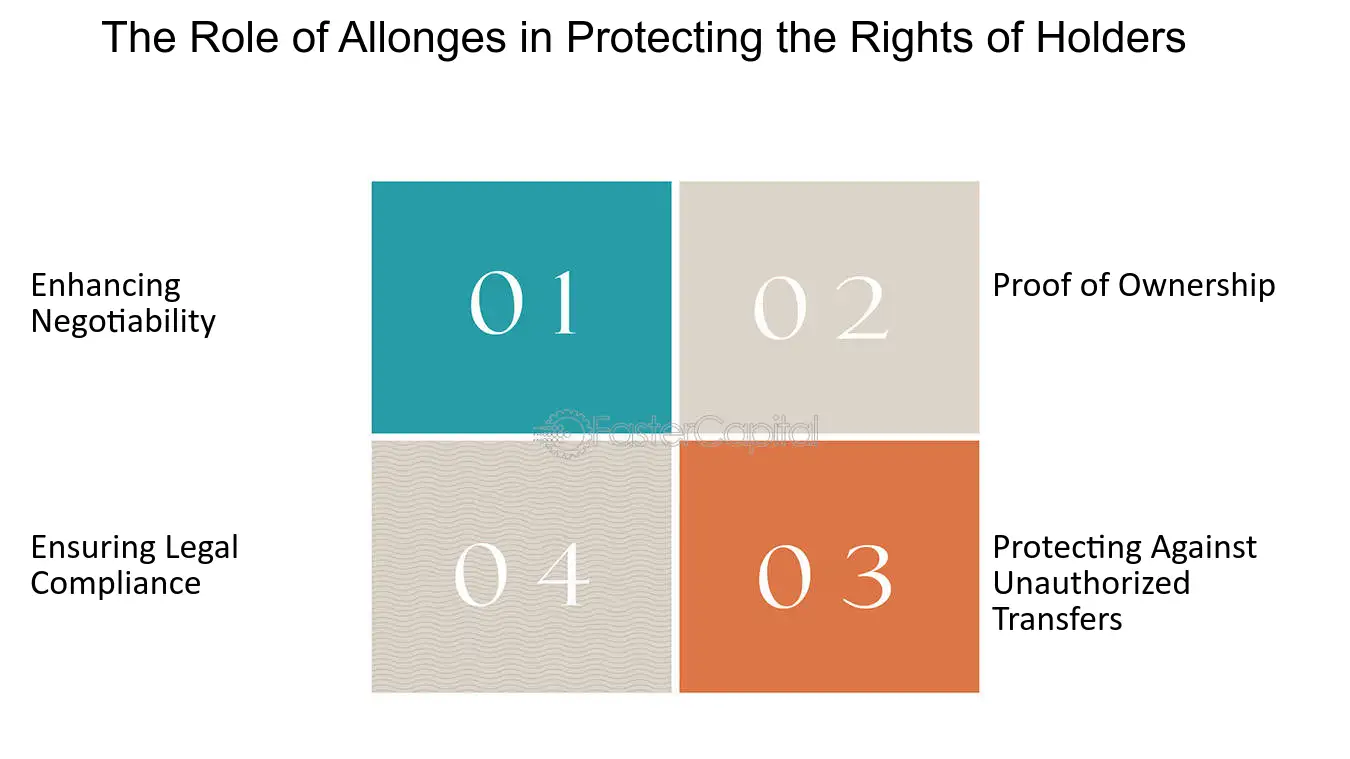 The Role of Allonges in Protecting the Rights of Holders

Enhancing Negotiability

01

02

Proof of Ownership

FasterCapital

Ensuring Legal Compliance

04

03

Protecting Against Unauthorized Transfers